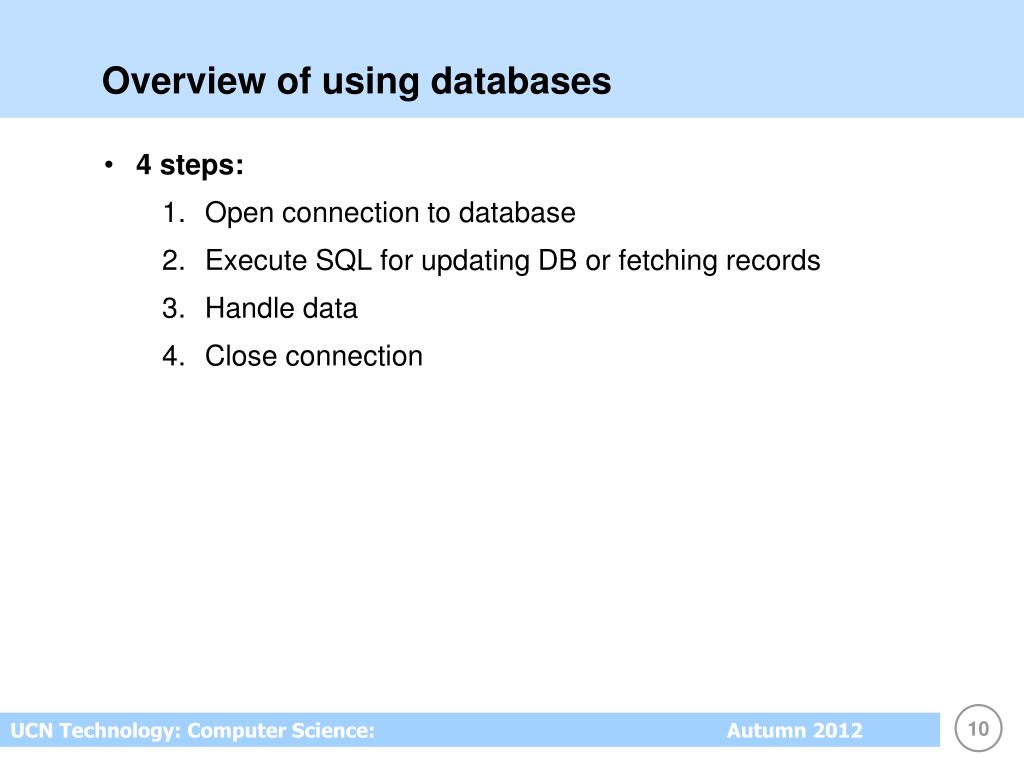 Overview of using databases

• 4 steps:
1. Open connection to database
2. Execute SQL for updating DB or fetching records
3. Handle data
4. Close connection

UCN Technology: Computer Science: Autumn 2012

10